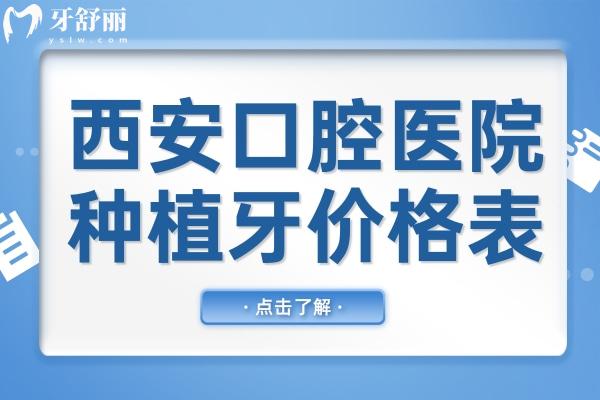 牙舒丽
yslw.com

西安口腔医院
种植牙价格表

· 点击了解 ·